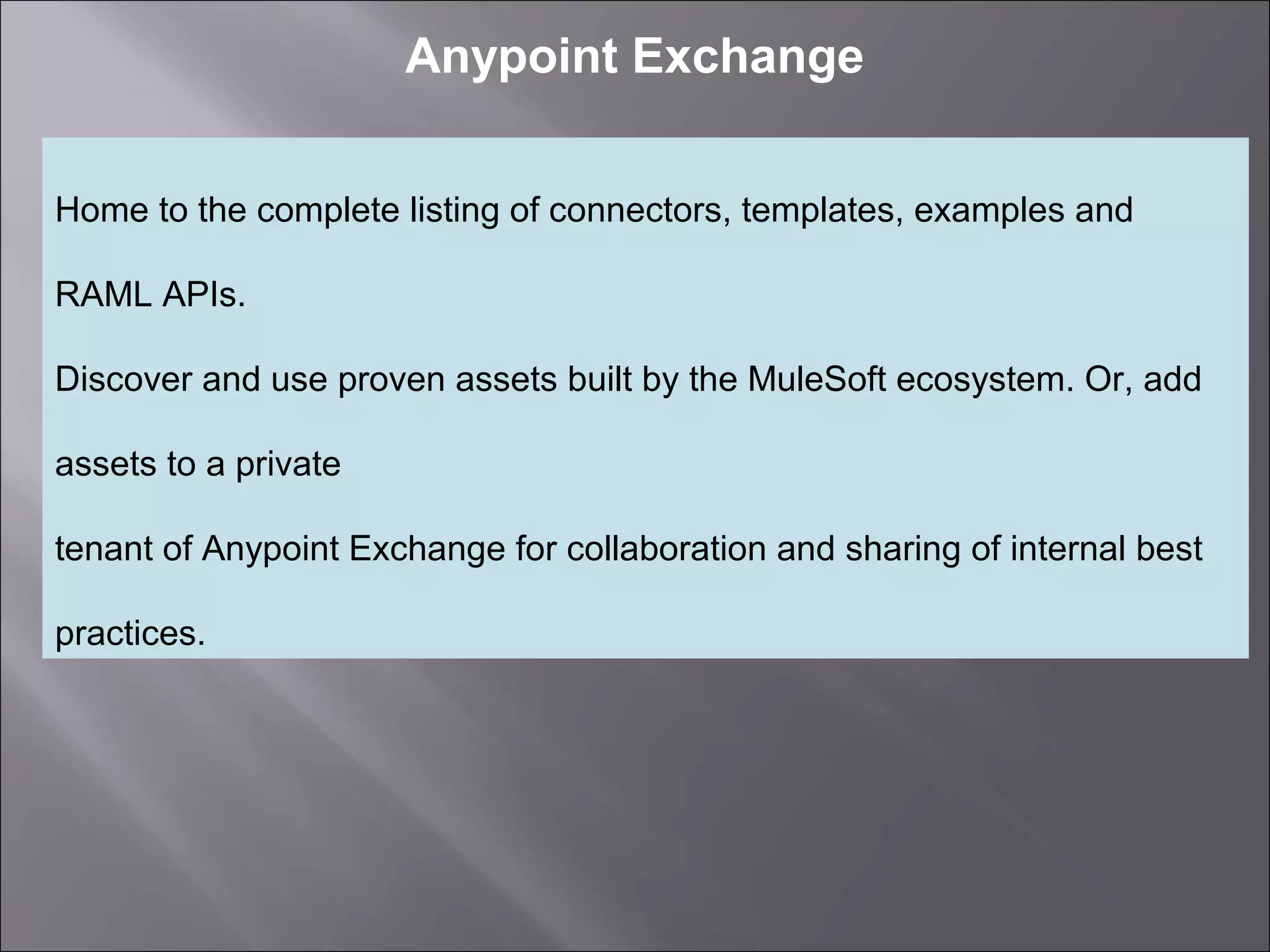 Anypoint Exchange

Home to the complete listing of connectors, templates, examples and RAML APIs.

Discover and use proven assets built by the MuleSoft ecosystem. Or, add assets to a private

tenant of Anypoint Exchange for collaboration and sharing of internal best practices.